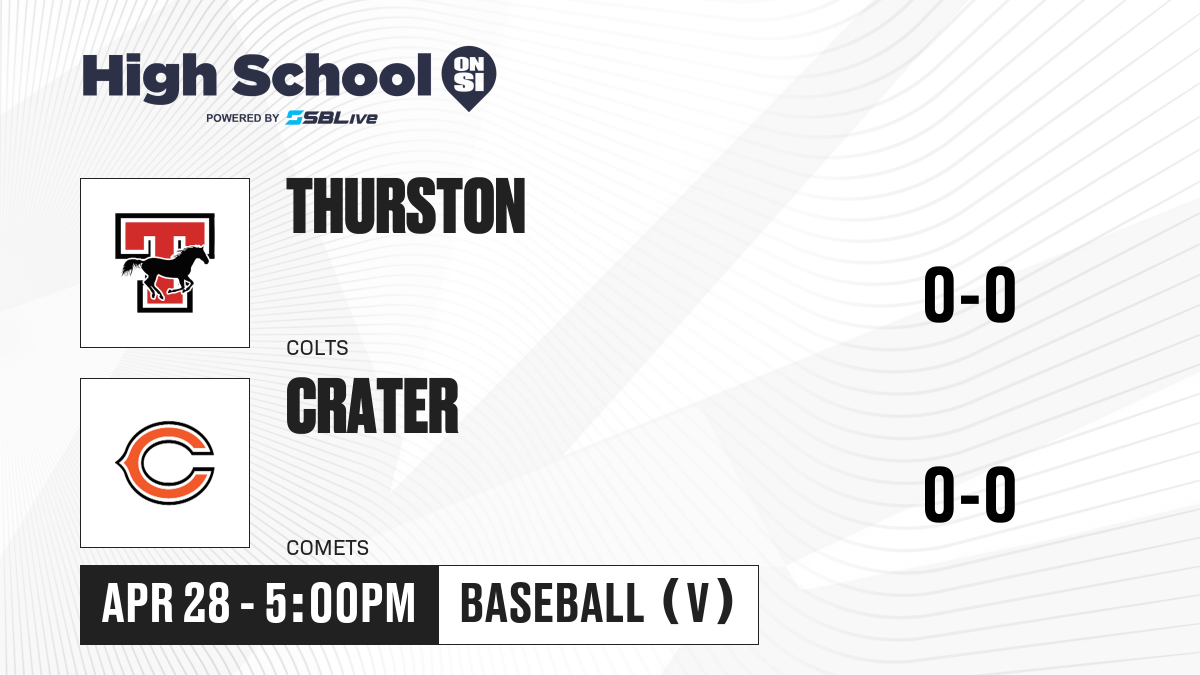 High School ON SI
POWERED BY SBLive

THURSTON
COLTS
0-0

CRATER
COMETS
0-0

APR 28 - 5:00PM
BASEBALL (V)